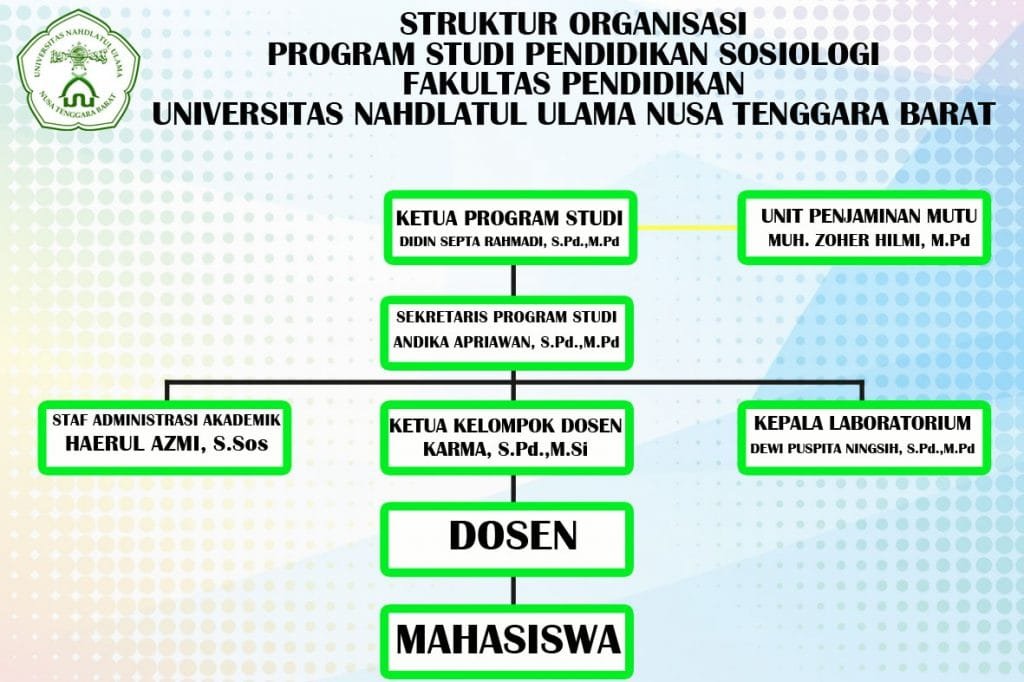 UNIVERSITAS NAHDLATUL ULAMA
NUSA TENGGARA BARAT

STRUKTUR ORGANISASI
PROGRAM STUDI PENDIDIKAN SOSIOLOGI
FAKULTAS PENDIDIKAN
UNIVERSITAS NAHDLATUL ULAMA NUSA TENGGARA BARAT

KETUA PROGRAM STUDI
DIDIN SEPTA RAHMADI, S.Pd.,M.Pd

UNIT PENJAMINAN MUTU
MUH. ZOHER HILMI, M.Pd

SEKRETARIS PROGRAM STUDI
ANDIKA APRIAWAN, S.Pd.,M.Pd

STAF ADMINISTRASI AKADEMIK
HAERUL AZMI, S.Sos

KETUA KELOMPOK DOSEN
KARMA, S.Pd.,M.Si

KEPALA LABORATORIUM
DEWI PUSPITA NINGSIH, S.Pd.,M.Pd

DOSEN

MAHASISWA